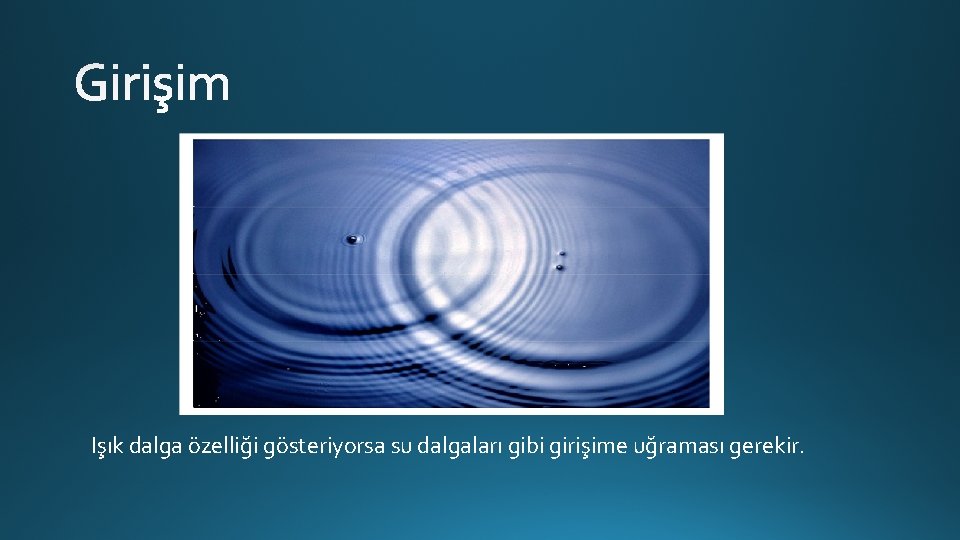 Girişim

Işık dalga özelliği gösteriyorsa su dalgaları gibi girişime uğraması gerekir.